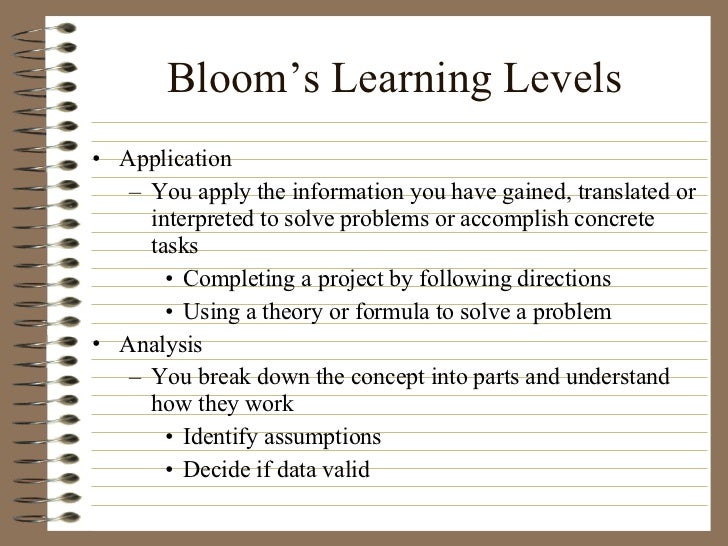 Bloom’s Learning Levels

• Application
– You apply the information you have gained, translated or interpreted to solve problems or accomplish concrete tasks
• Completing a project by following directions
• Using a theory or formula to solve a problem
• Analysis
– You break down the concept into parts and understand how they work
• Identify assumptions
• Decide if data valid